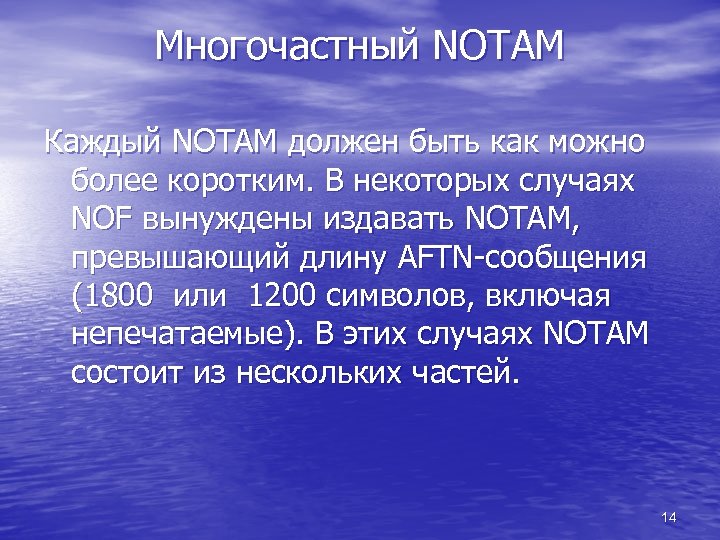 Многочастный NOTAM

Каждый NOTAM должен быть как можно более коротким. В некоторых случаях NOF вынуждены издавать NOTAM, превышающий длину AFTN-сообщения (1800 или 1200 символов, включая непечатаемые). В этих случаях NOTAM состоит из нескольких частей.

14